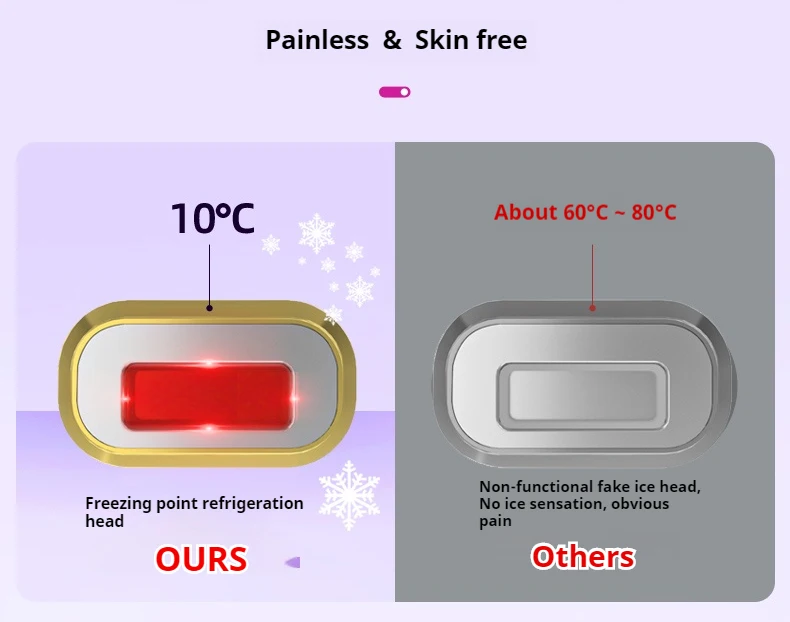 Painless & Skin free

10°C

Freezing point refrigeration head

OURS

About 60°C ~ 80°C

Non-functional fake ice head, No ice sensation, obvious pain

Others